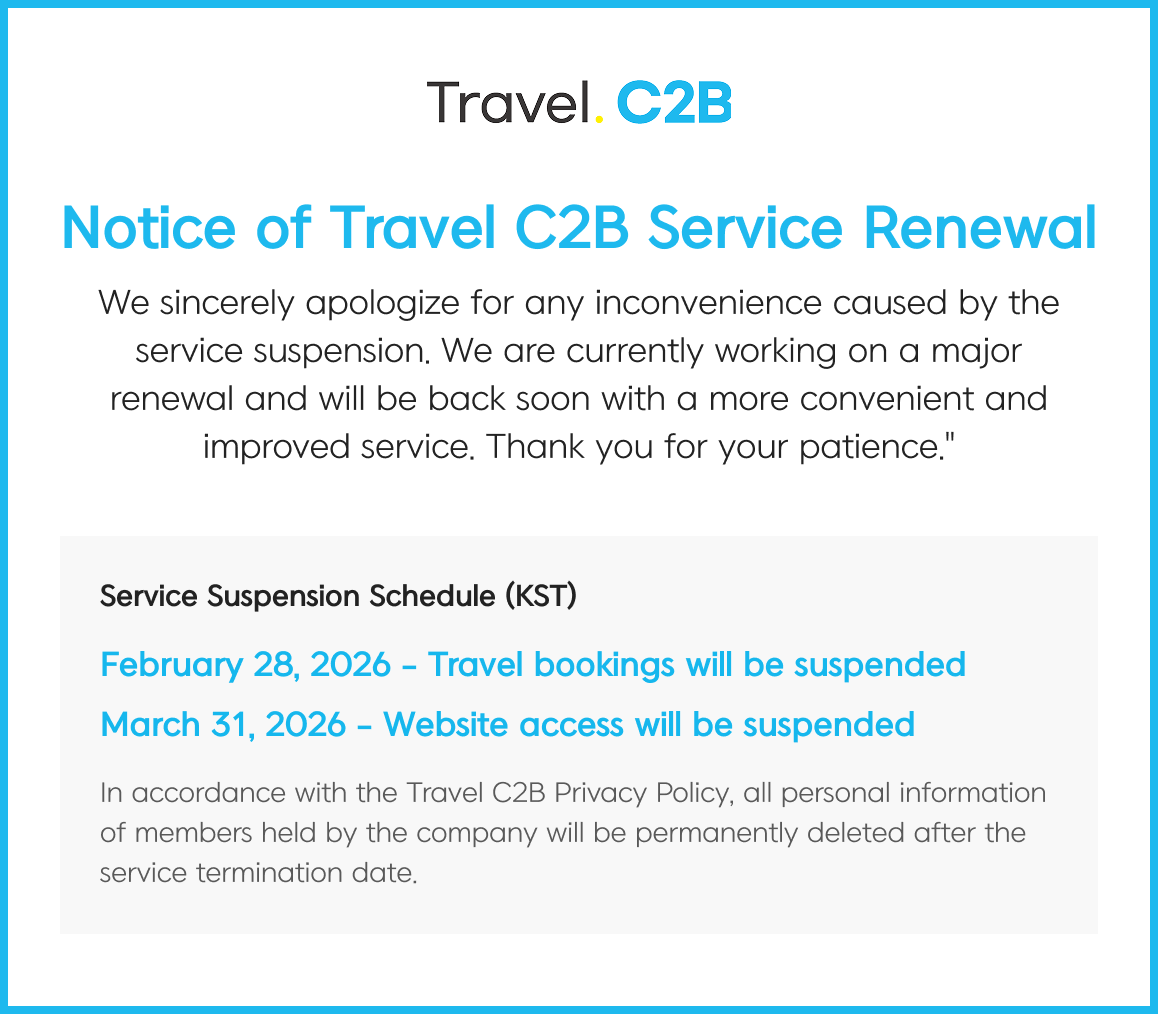 Travel. C2B

Notice of Travel C2B Service Renewal

We sincerely apologize for any inconvenience caused by the service suspension. We are currently working on a major renewal and will be back soon with a more convenient and improved service. Thank you for your patience."

Service Suspension Schedule (KST)

February 28, 2026 - Travel bookings will be suspended

March 31, 2026 - Website access will be suspended

In accordance with the Travel C2B Privacy Policy, all personal information of members held by the company will be permanently deleted after the service termination date.